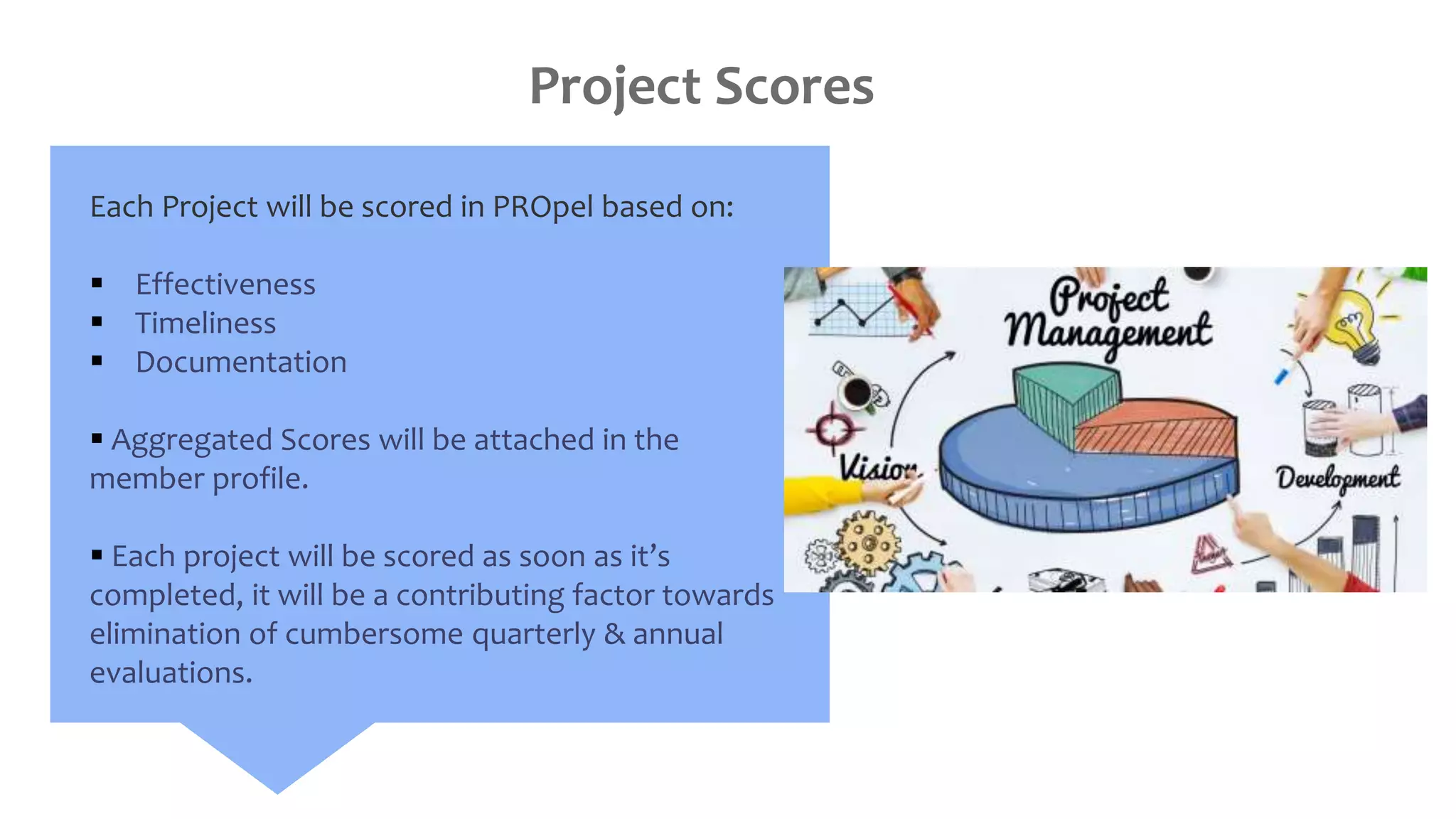 Project Scores

Each Project will be scored in PROpel based on:

▪ Effectiveness
▪ Timeliness
▪ Documentation

▪ Aggregated Scores will be attached in the member profile.

▪ Each project will be scored as soon as it's completed, it will be a contributing factor towards elimination of cumbersome quarterly & annual evaluations.

Project Management

Vision

Development